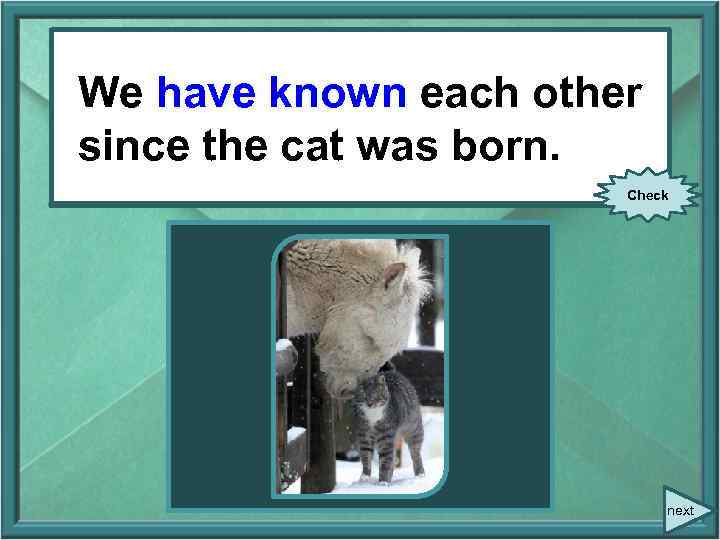 We have known each other since the cat was born.

Check

next